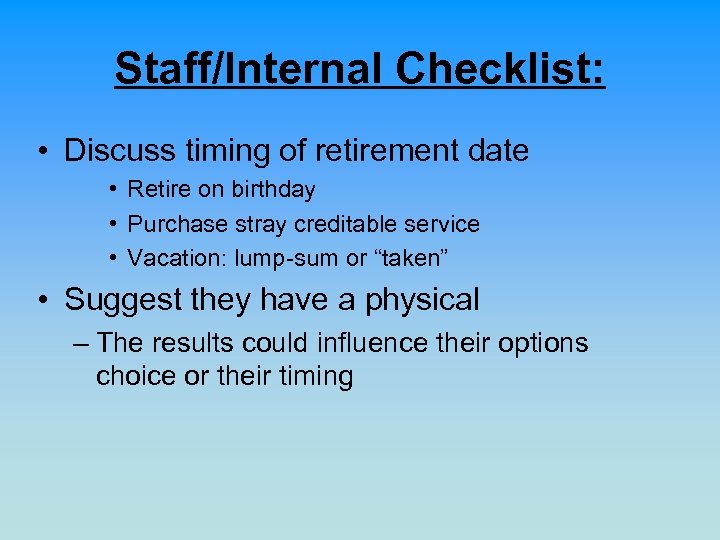 Staff/Internal Checklist:

• Discuss timing of retirement date

• Retire on birthday
• Purchase stray creditable service
• Vacation: lump-sum or “taken”

• Suggest they have a physical

– The results could influence their options choice or their timing